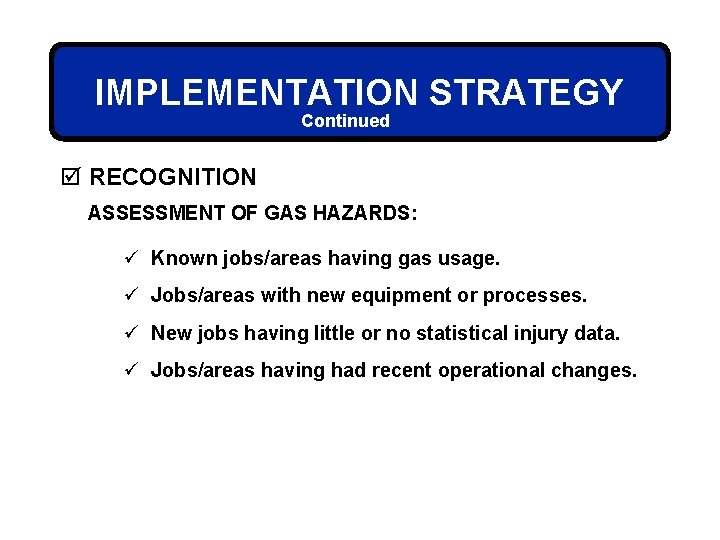 IMPLEMENTATION STRATEGY
Continued

☑ RECOGNITION

ASSESSMENT OF GAS HAZARDS:

✓ Known jobs/areas having gas usage.

✓ Jobs/areas with new equipment or processes.

✓ New jobs having little or no statistical injury data.

✓ Jobs/areas having had recent operational changes.